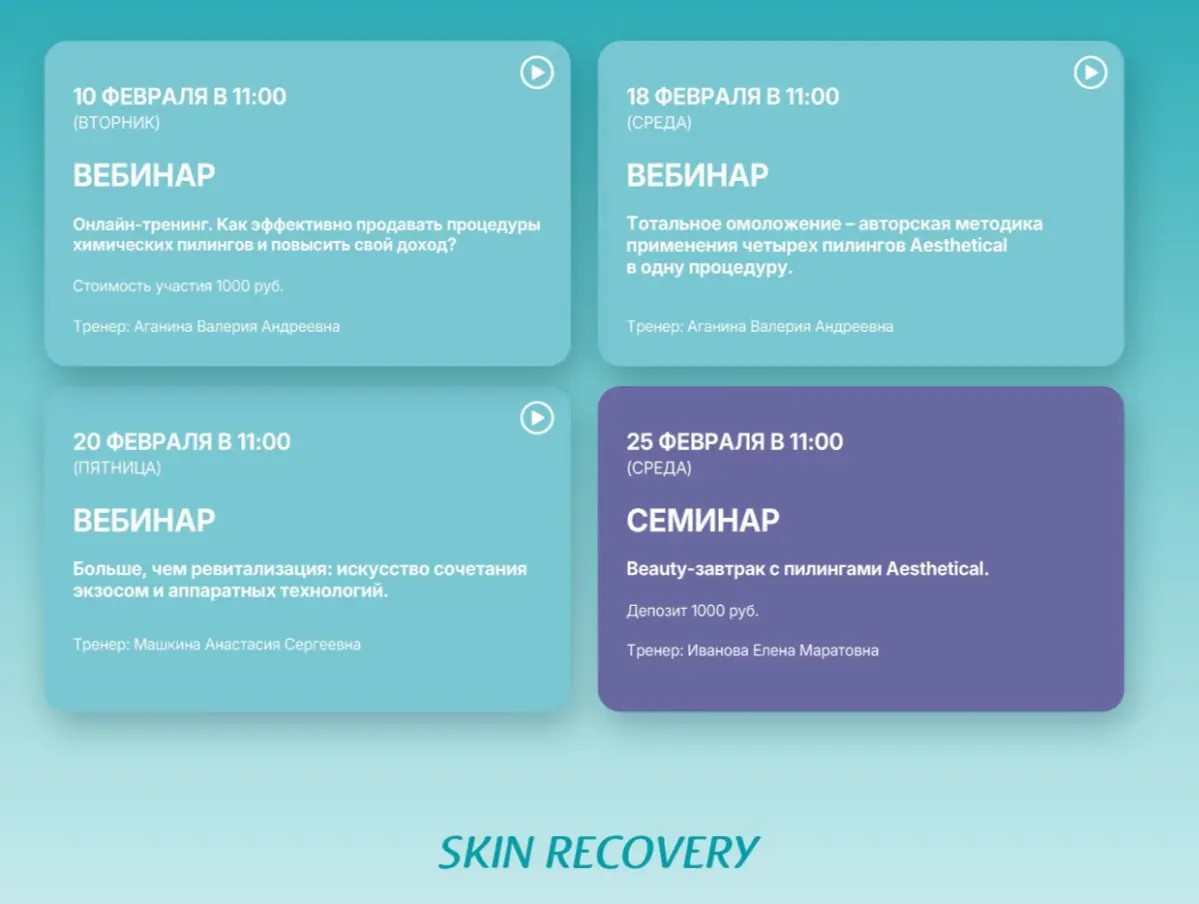 10 ФЕВРАЛЯ В 11:00
(ВТОРНИК)

ВЕБИНАР

Онлайн-тренинг. Как эффективно продавать процедуры химических пилингов и повысить свой доход?

Стоимость участия 1000 руб.

Тренер: Аганина Валерия Андреевна

18 ФЕВРАЛЯ В 11:00
(СРЕДА)

ВЕБИНАР

Тотальное омоложение – авторская методика применения четырех пилингов Aesthetical в одну процедуру.

Тренер: Аганина Валерия Андреевна

20 ФЕВРАЛЯ В 11:00
(ПЯТНИЦА)

ВЕБИНАР

Больше, чем ревитализация: искусство сочетания экзосом и аппаратных технологий.

Тренер: Машкина Анастасия Сергеевна

25 ФЕВРАЛЯ В 11:00
(СРЕДА)

СЕМИНАР

Beauty-завтрак с пилингами Aesthetical.

Депозит 1000 руб.

Тренер: Иванова Елена Маратовна

SKIN RECOVERY